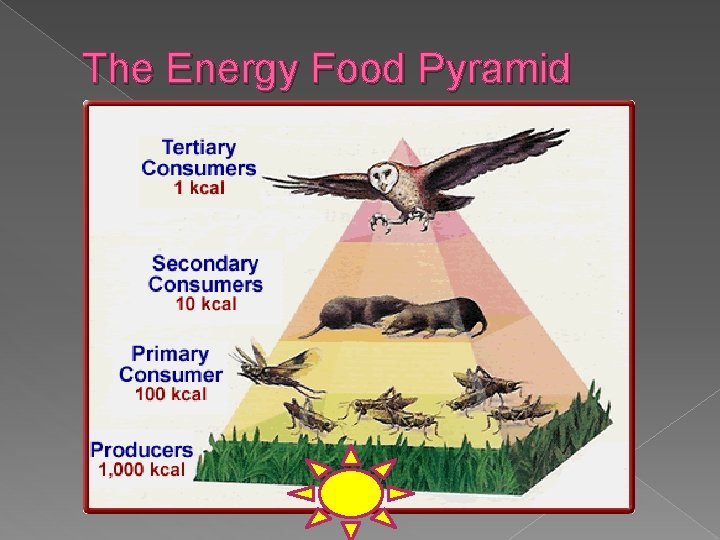 The Energy Food Pyramid

Tertiary Consumers
1 kcal

Secondary Consumers
10 kcal

Primary Consumer
100 kcal

Producers
1,000 kcal